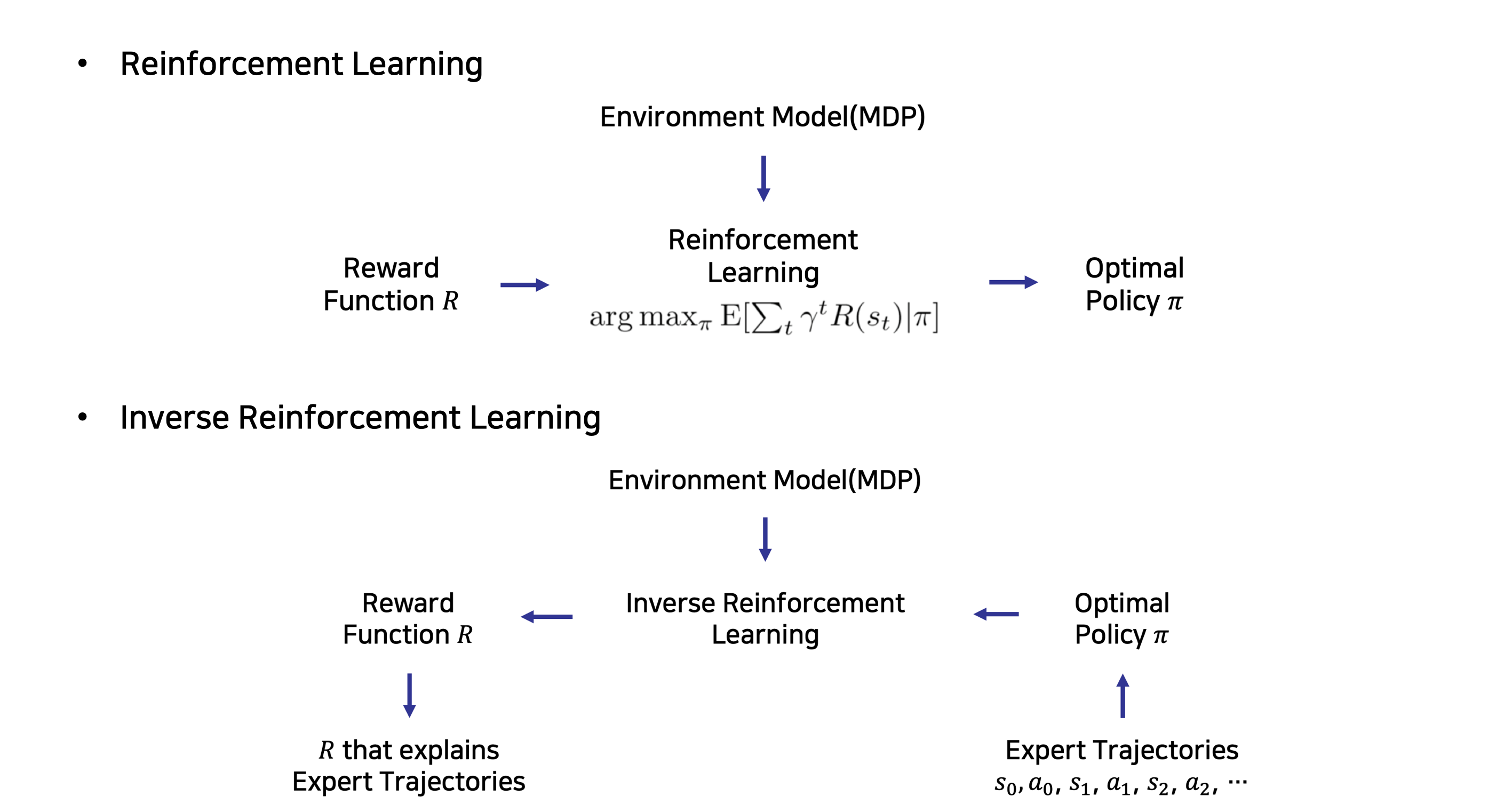 • Reinforcement Learning

Environment Model(MDP)

Reward Function $R$

Reinforcement Learning
$\arg\max_{\pi} \mathrm{E}[\sum_t \gamma^t R(s_t)|\pi]$

Optimal Policy $\pi$

• Inverse Reinforcement Learning

Environment Model(MDP)

Reward Function $R$

Inverse Reinforcement Learning

Optimal Policy $\pi$

$R$ that explains Expert Trajectories

Expert Trajectories
$s_0, a_0, s_1, a_1, s_2, a_2, \cdots$